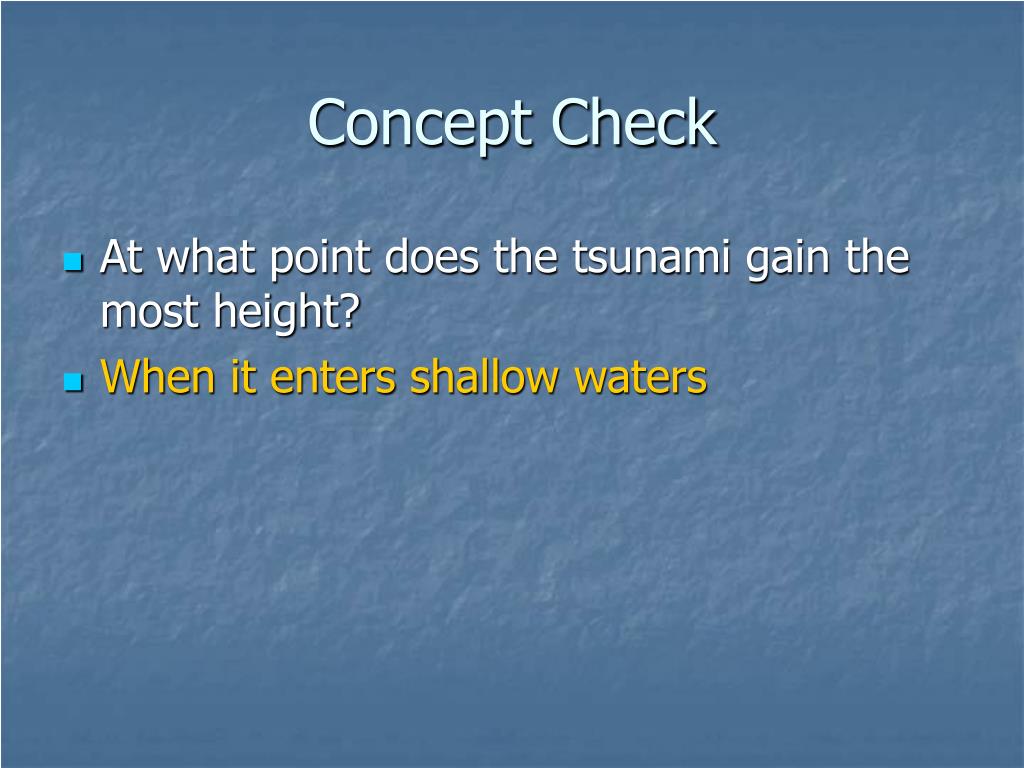 Concept Check

At what point does the tsunami gain the most height?

When it enters shallow waters